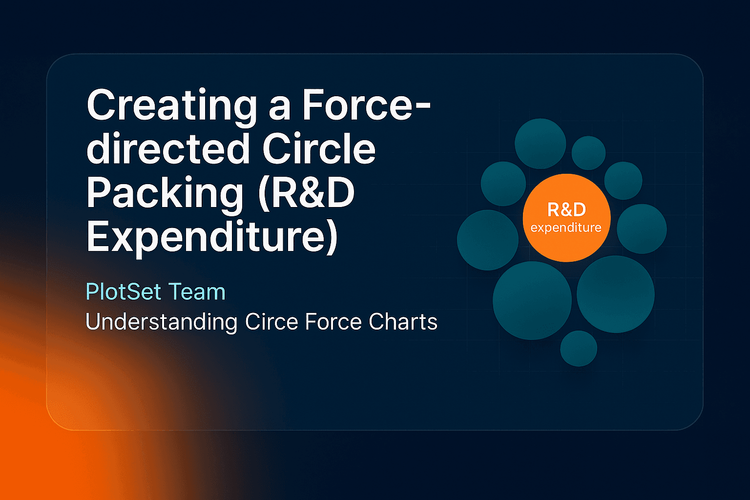 Creating a Force-directed Circle Packing (R&D Expenditure)

PlotSet Team

Understanding Circe Force Charts

R&D
expenditure